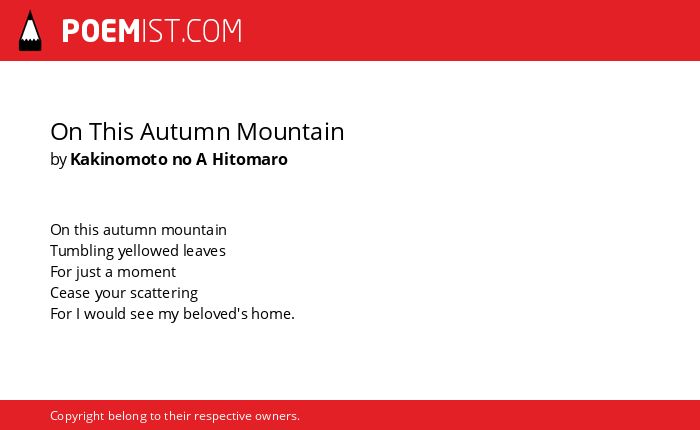 POEMIST.COM

On This Autumn Mountain
by Kakinomoto no A Hitomaro

On this autumn mountain
Tumbling yellowed leaves
For just a moment
Cease your scattering
For I would see my beloved's home.

Copyright belong to their respective owners.